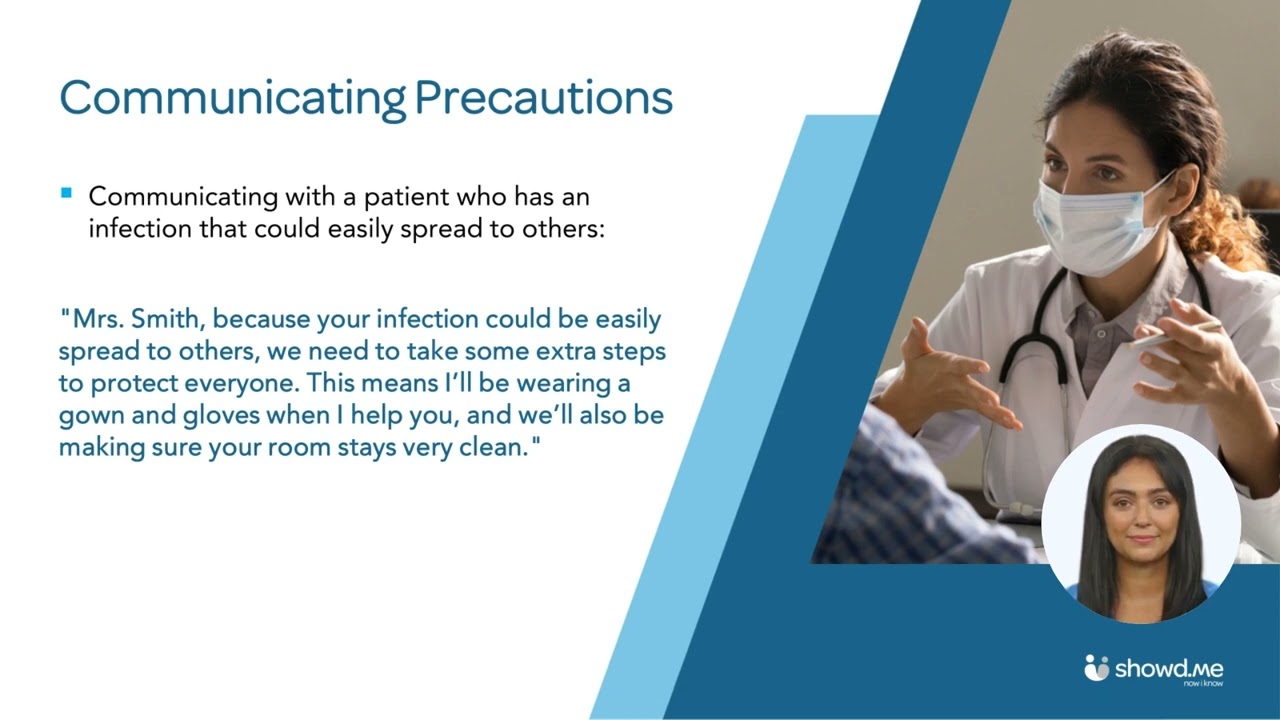 Communicating Precautions

▪ Communicating with a patient who has an infection that could easily spread to others:

"Mrs. Smith, because your infection could be easily spread to others, we need to take some extra steps to protect everyone. This means I'll be wearing a gown and gloves when I help you, and we'll also be making sure your room stays very clean."

showd.me
now i know